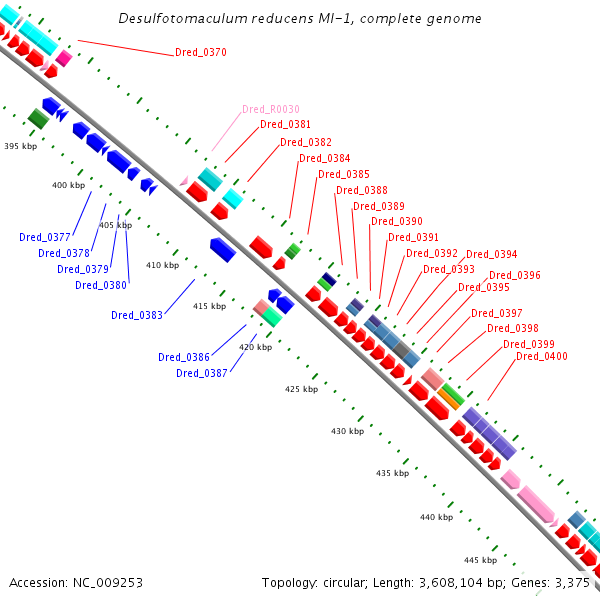 Desulfotomaculum reducens MI-1, complete genome

Dred_0370

Dred_R0030
Dred_0381
Dred_0382
Dred_0384
Dred_0385
Dred_0388
Dred_0389
Dred_0390
Dred_0391
Dred_0392
Dred_0394
Dred_0393
Dred_0396
Dred_0395
Dred_0397
Dred_0398
Dred_0399
Dred_0400

395 kbp
400 kbp
405 kbp
410 kbp
415 kbp
420 kbp
425 kbp
430 kbp
435 kbp
440 kbp
445 kbp

Dred_0377
Dred_0378
Dred_0379
Dred_0380
Dred_0383
Dred_0386
Dred_0387

Accession: NC_009253

Topology: circular; Length: 3,608,104 bp; Genes: 3,375